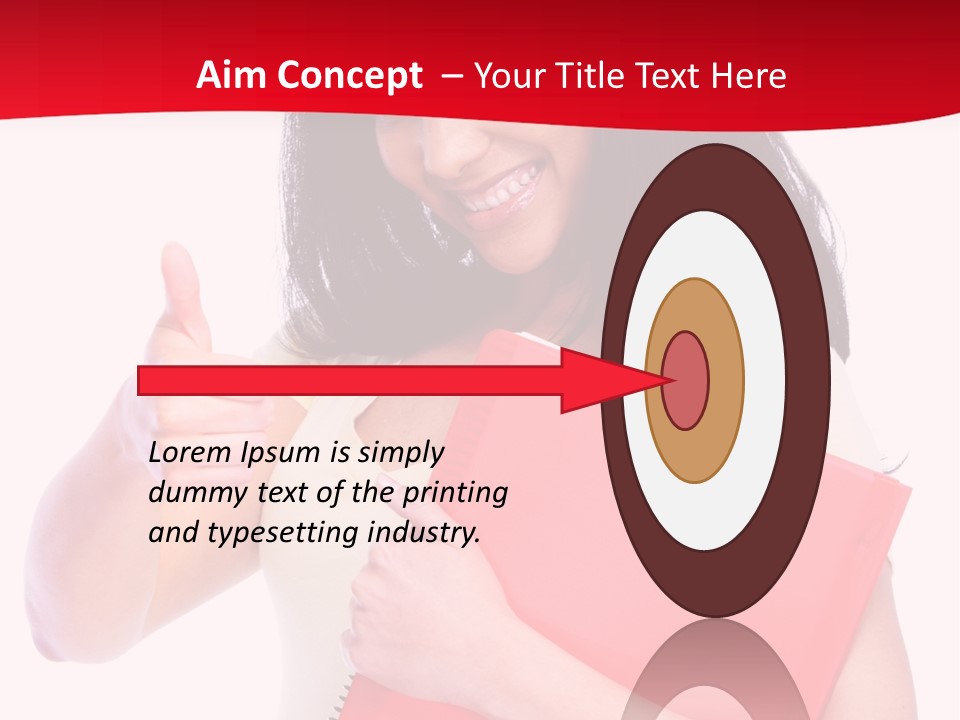 Aim Concept – Your Title Text Here

Lorem Ipsum is simply dummy text of the printing and typesetting industry.